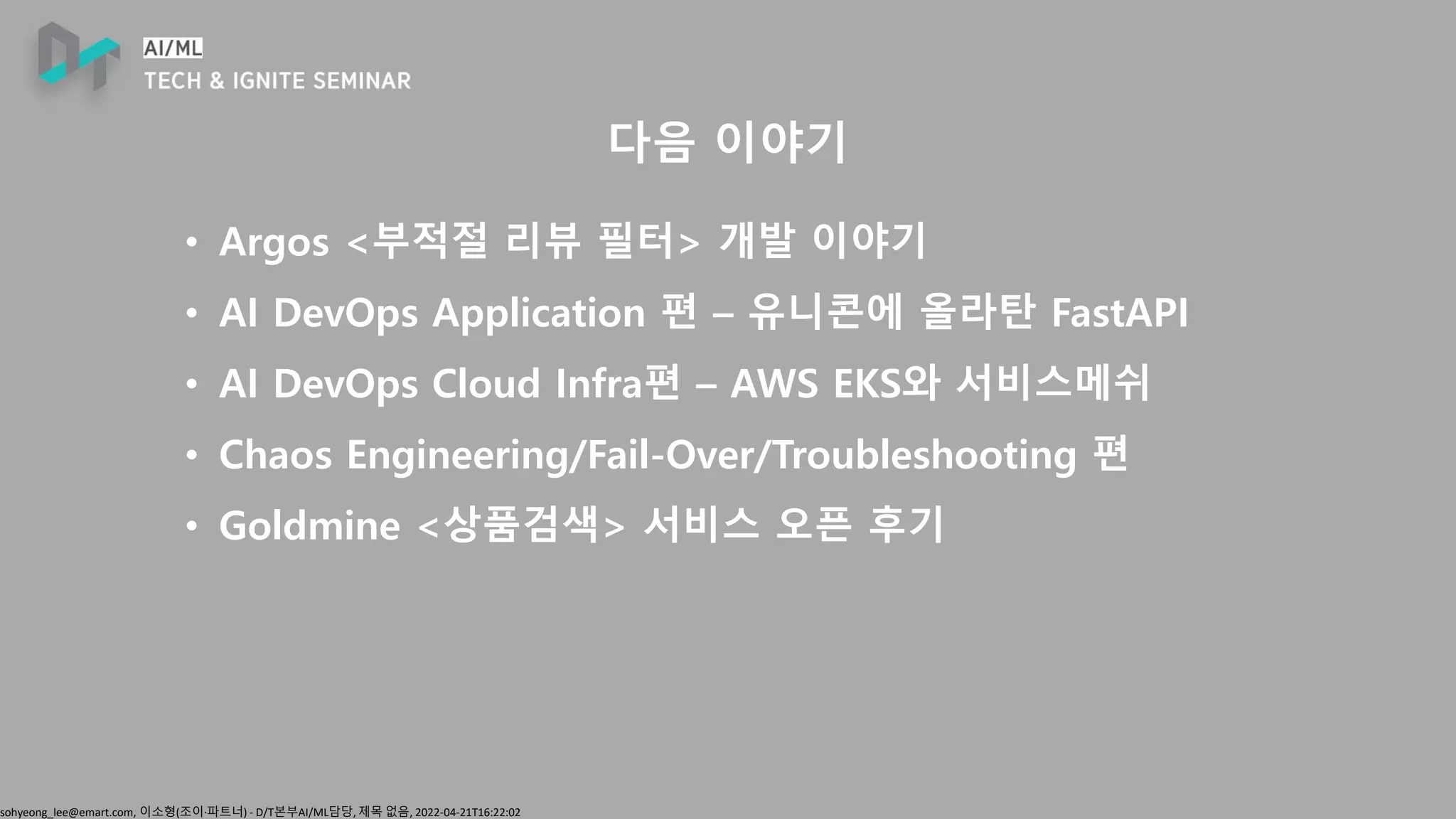 AI/ML
TECH & IGNITE SEMINAR

다음 이야기

• Argos <부적절 리뷰 필터> 개발 이야기
• AI DevOps Application 편 – 유니콘에 올라탄 FastAPI
• AI DevOps Cloud Infra편 – AWS EKS와 서비스메쉬
• Chaos Engineering/Fail-Over/Troubleshooting 편
• Goldmine <상품검색> 서비스 오픈 후기

sohyeong_lee@emart.com, 이소형(조이·파트너) - D/T본부AI/ML담당, 제목 없음, 2022-04-21T16:22:02